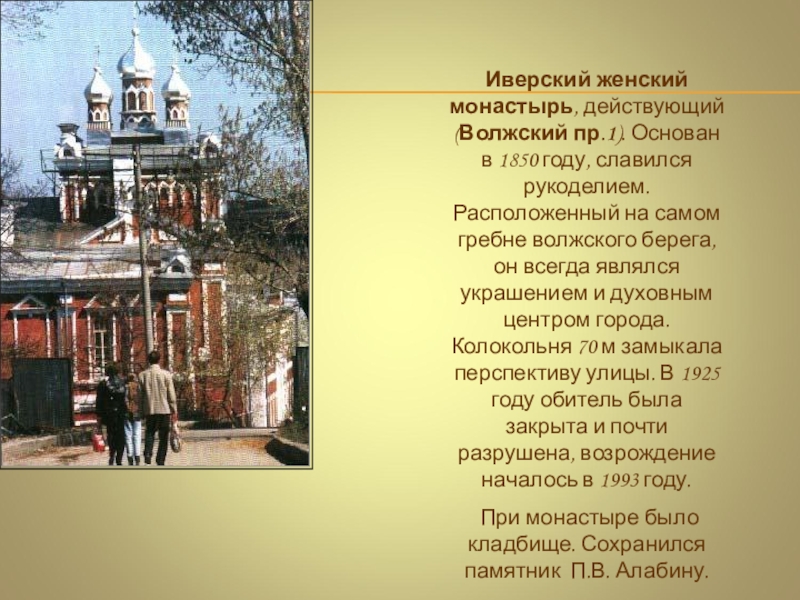 Иверский женский монастырь, действующий (Волжский пр.1). Основан в 1850 году, славился рукоделием. Расположенный на самом гребне волжского берега, он всегда являлся украшением и духовным центром города. Колокольня 70 м замыкала перспективу улицы. В 1925 году обитель была закрыта и почти разрушена, возрождение началось в 1993 году.

При монастыре было кладбище. Сохранился памятник П.В. Алабину.